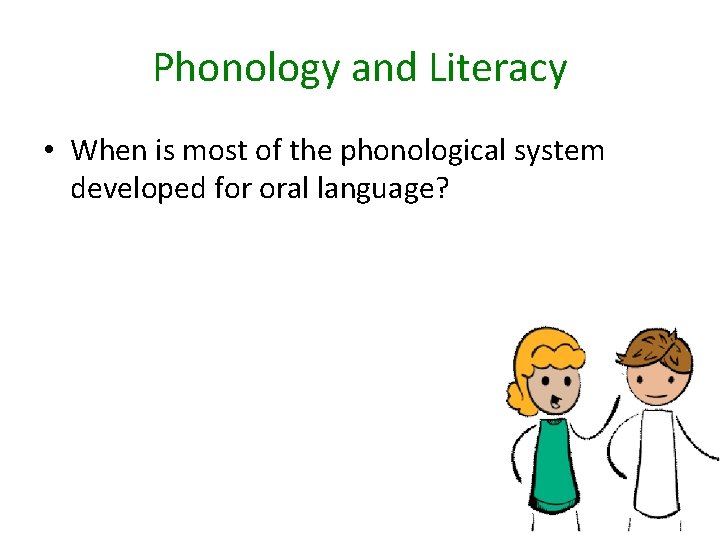 Phonology and Literacy

• When is most of the phonological system developed for oral language?